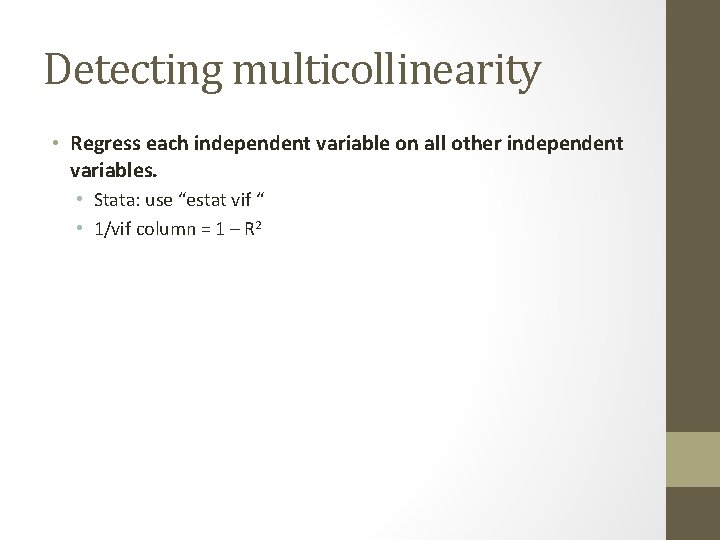 Detecting multicollinearity

• Regress each independent variable on all other independent variables.
  • Stata: use “estat vif “
  • 1/vif column = $1 – R^2$